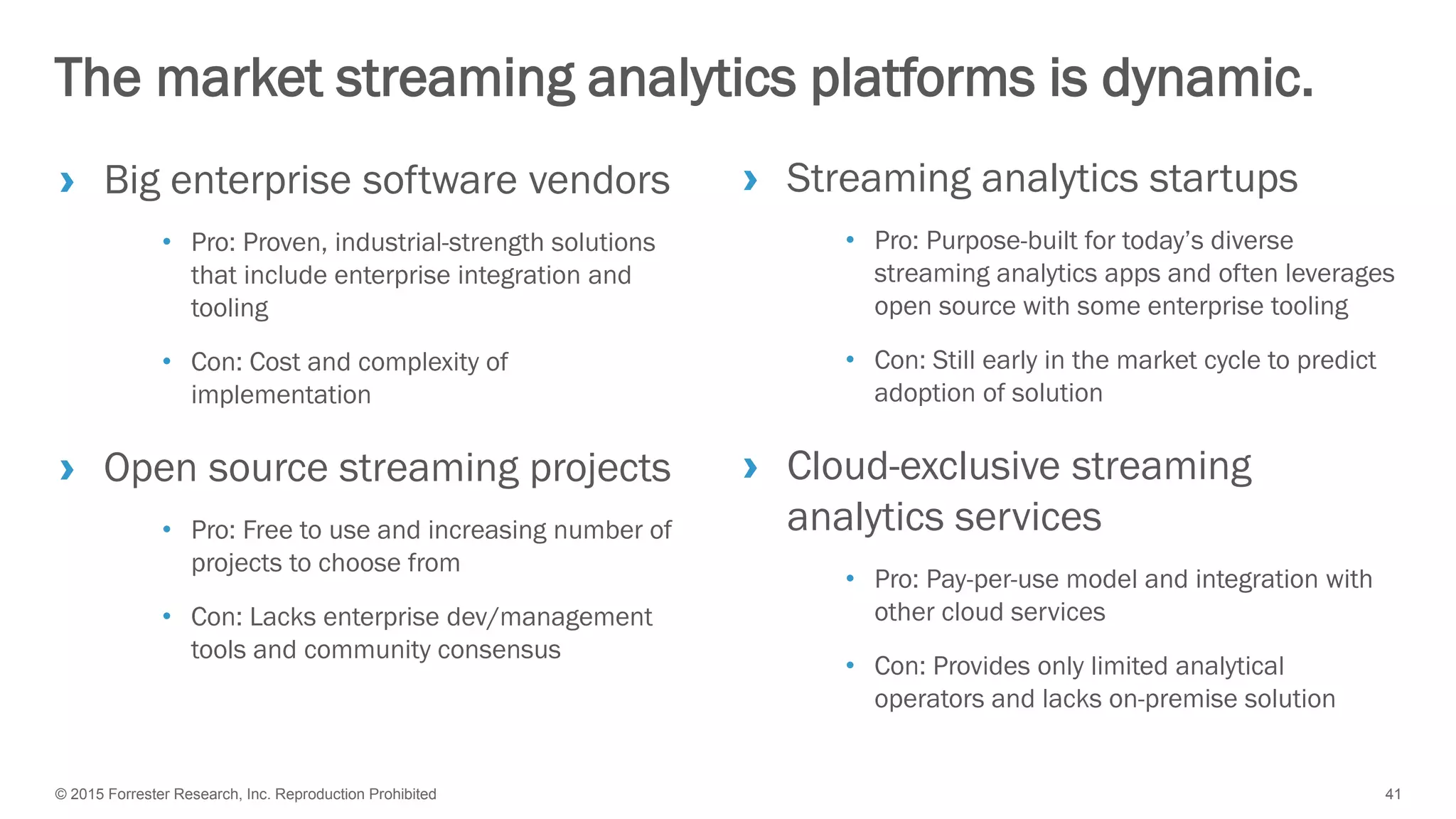 The market streaming analytics platforms is dynamic.

› Big enterprise software vendors

• Pro: Proven, industrial-strength solutions that include enterprise integration and tooling

• Con: Cost and complexity of implementation

› Open source streaming projects

• Pro: Free to use and increasing number of projects to choose from

• Con: Lacks enterprise dev/management tools and community consensus

› Streaming analytics startups

• Pro: Purpose-built for today's diverse streaming analytics apps and often leverages open source with some enterprise tooling

• Con: Still early in the market cycle to predict adoption of solution

› Cloud-exclusive streaming analytics services

• Pro: Pay-per-use model and integration with other cloud services

• Con: Provides only limited analytical operators and lacks on-premise solution

© 2015 Forrester Research, Inc. Reproduction Prohibited

41